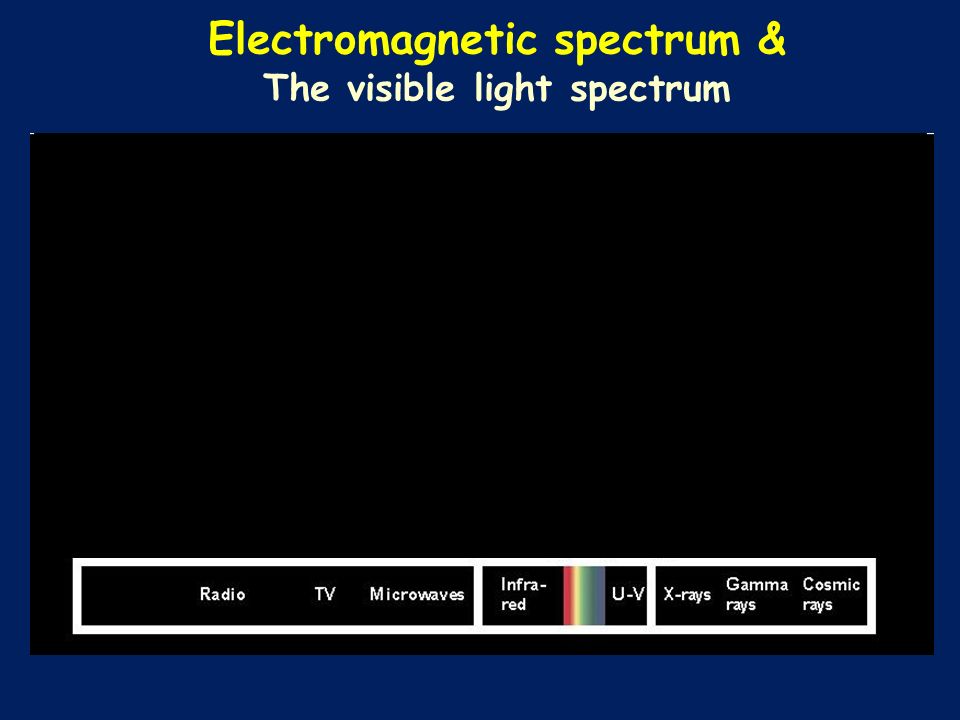 Electromagnetic spectrum &
The visible light spectrum

Radio TV Microwaves Infra-red U-V X-rays Gamma rays Cosmic rays